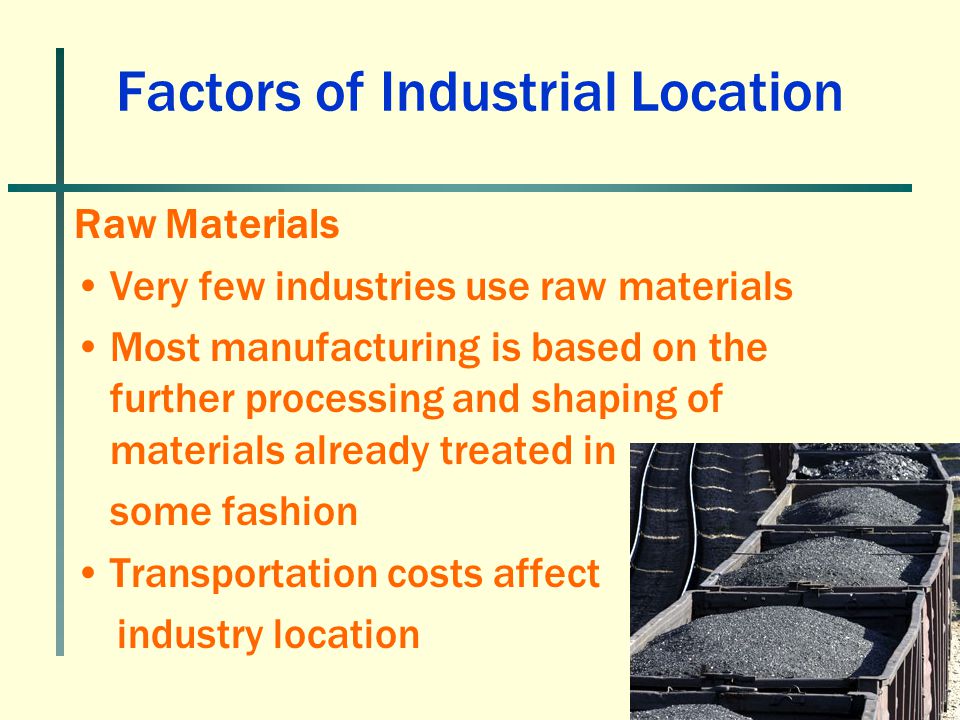 Factors of Industrial Location

Raw Materials

• Very few industries use raw materials

• Most manufacturing is based on the further processing and shaping of materials already treated in some fashion

• Transportation costs affect industry location